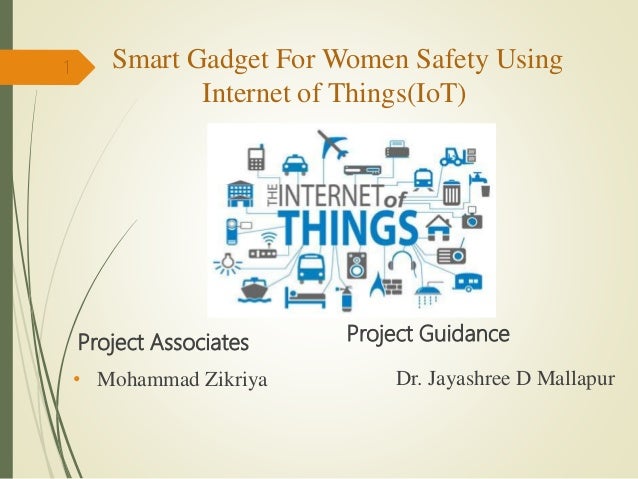 1

Smart Gadget For Women Safety Using Internet of Things(IoT)

THE INTERNET of THINGS

Project Associates

• Mohammad Zikriya

Project Guidance

Dr. Jayashree D Mallapur